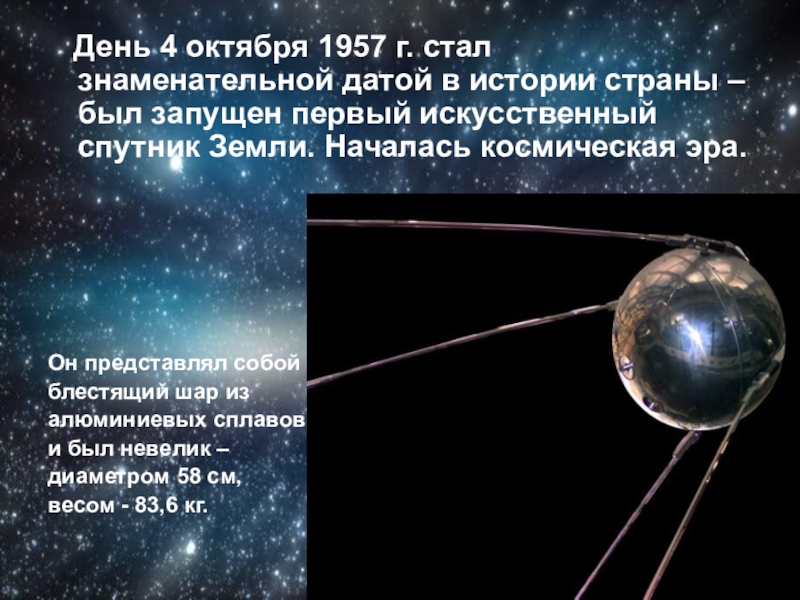 День 4 октября 1957 г. стал знаменательной датой в истории страны – был запущен первый искусственный спутник Земли. Началась космическая эра.

Он представлял собой блестящий шар из алюминиевых сплавов и был невелик – диаметром 58 см, весом - 83,6 кг.